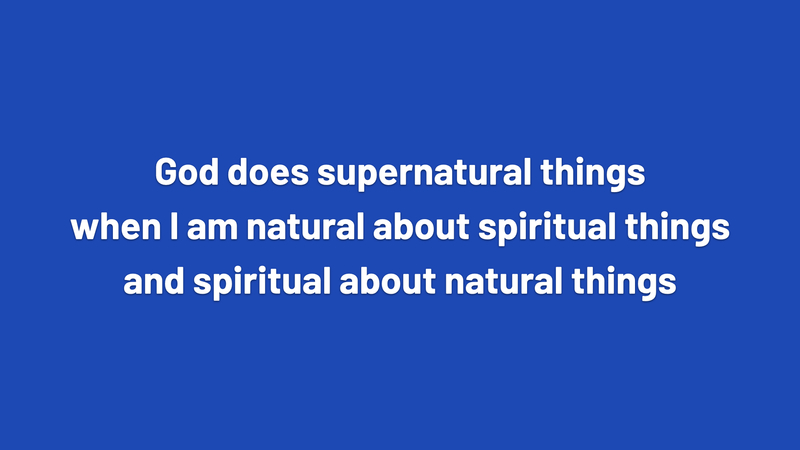 God does supernatural things
when I am natural about spiritual things
and spiritual about natural things